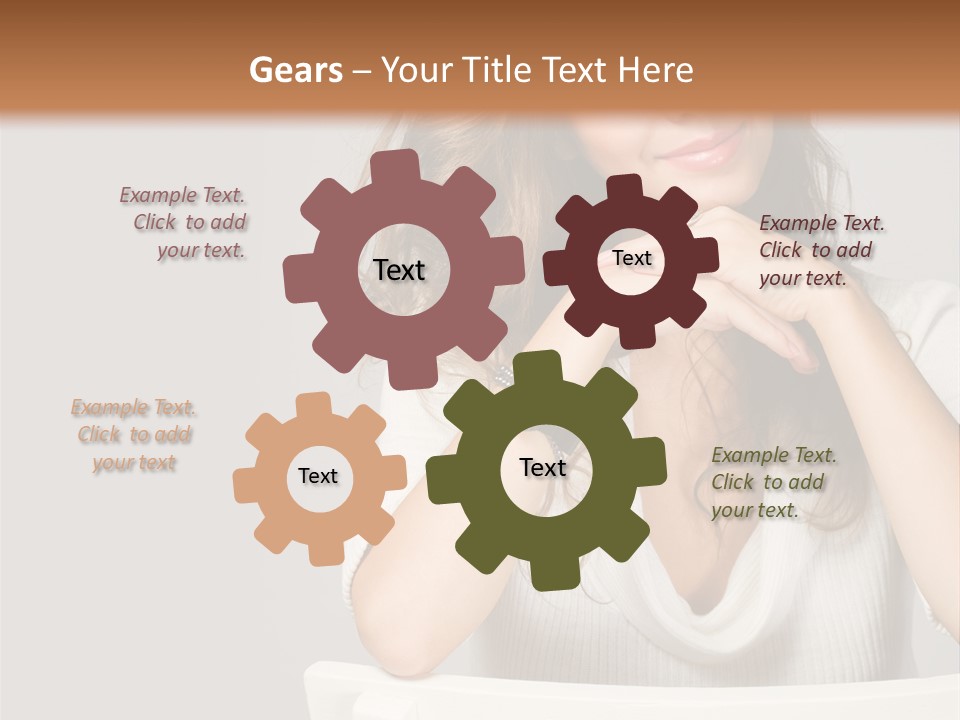 Gears – Your Title Text Here

Example Text.
Click to add
your text.

Text

Text

Example Text.
Click to add
your text.

Example Text.
Click to add
your text

Text

Text

Example Text.
Click to add
your text.